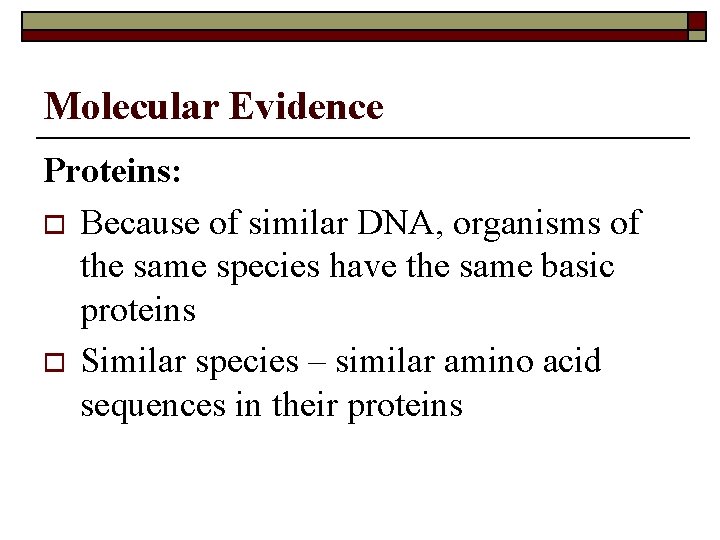 Molecular Evidence

Proteins:

Because of similar DNA, organisms of the same species have the same basic proteins

Similar species – similar amino acid sequences in their proteins